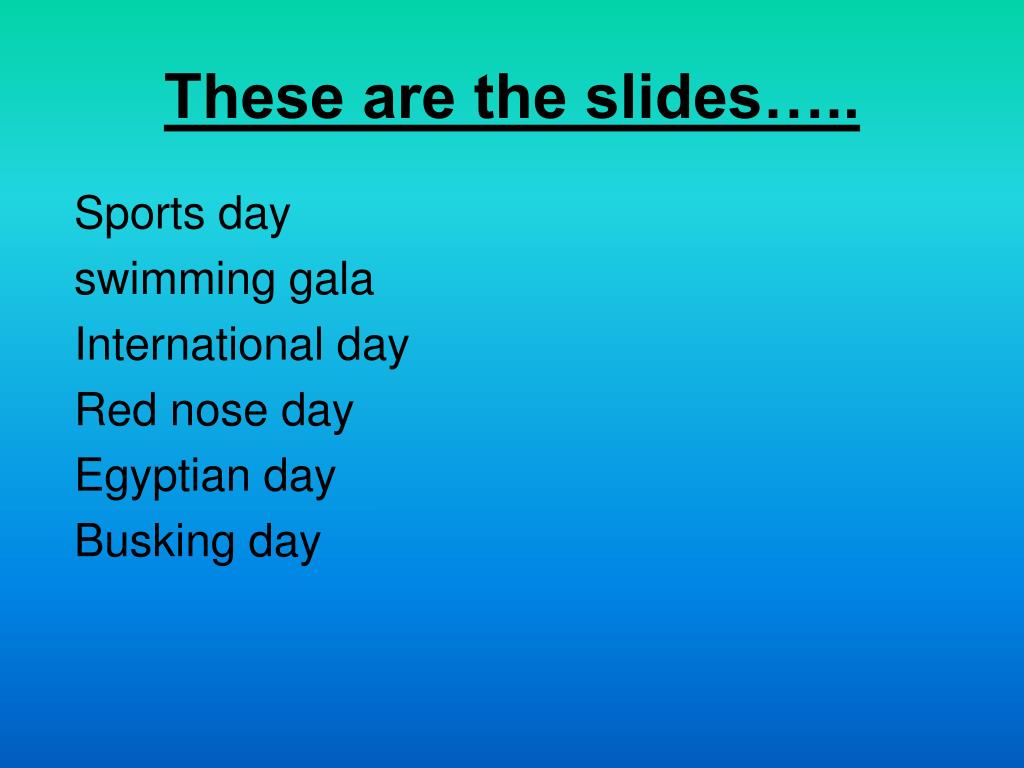 These are the slides…..

Sports day
swimming gala
International day
Red nose day
Egyptian day
Busking day